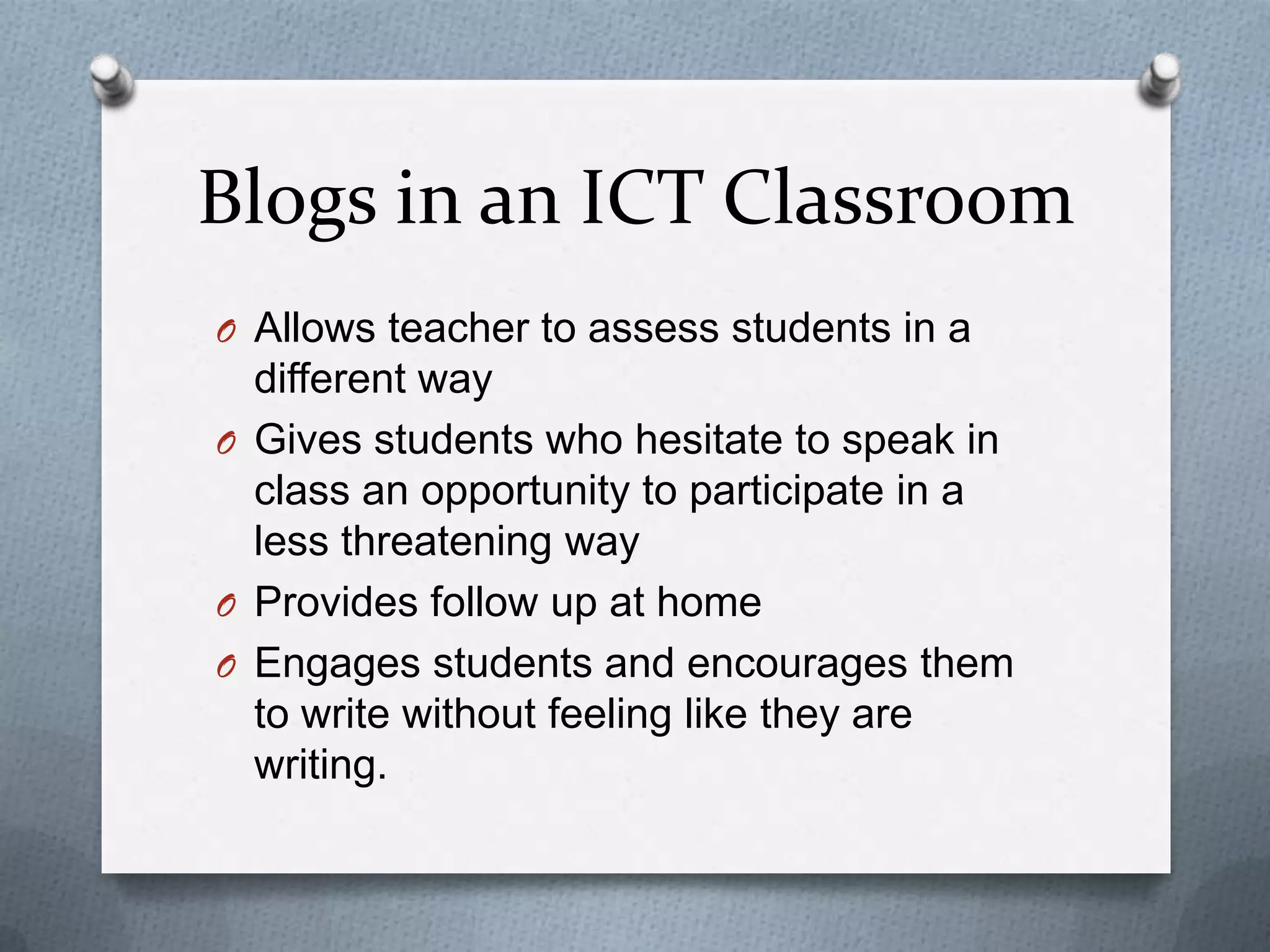 Blogs in an ICT Classroom

O Allows teacher to assess students in a different way

O Gives students who hesitate to speak in class an opportunity to participate in a less threatening way

O Provides follow up at home

O Engages students and encourages them to write without feeling like they are writing.